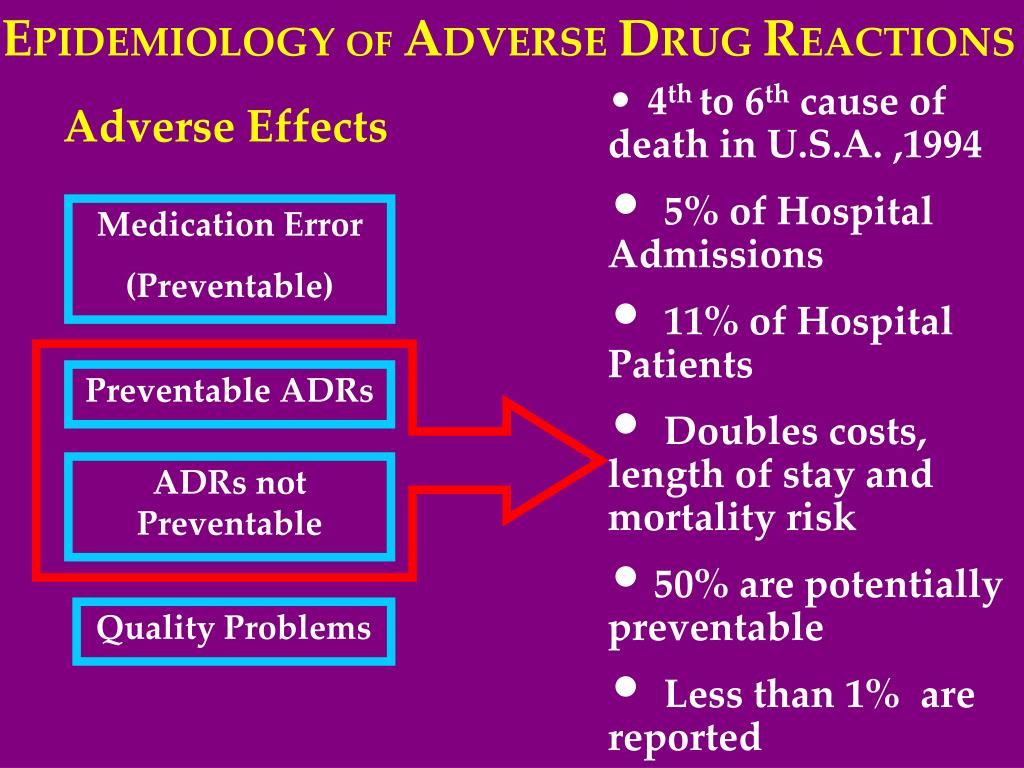 EPIDEMIOLOGY OF ADVERSE DRUG REACTIONS

Adverse Effects

Medication Error

(Preventable)

Preventable ADRs

ADRs not Preventable

Quality Problems

• $4^{th}$ to $6^{th}$ cause of death in U.S.A. ,1994

• 5% of Hospital Admissions

• 11% of Hospital Patients

• Doubles costs, length of stay and mortality risk

• 50% are potentially preventable

• Less than 1% are reported